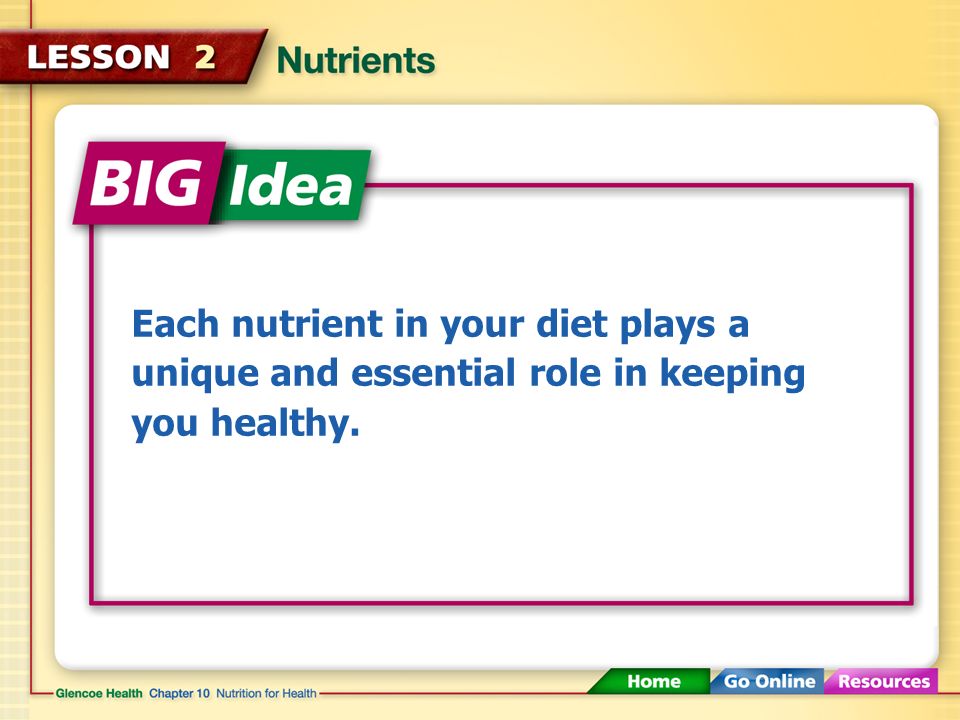 LESSON 2 Nutrients

BIG Idea

Each nutrient in your diet plays a unique and essential role in keeping you healthy.

Glencoe Health Chapter 10 Nutrition for Health

Home Go Online Resources